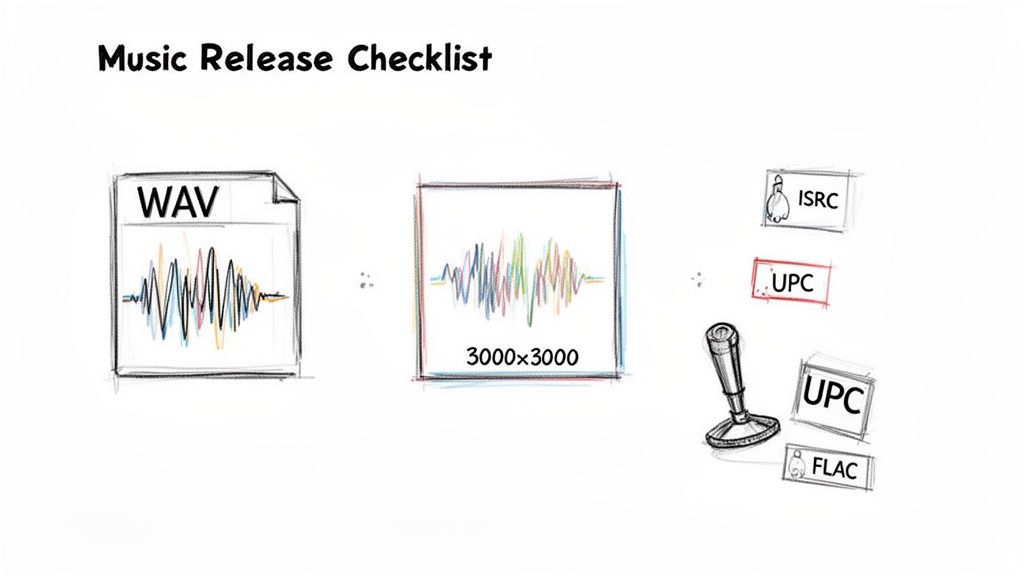 Music Release Checklist

WAV

3000×3000

ISRC

UPC

UPC

FLAC